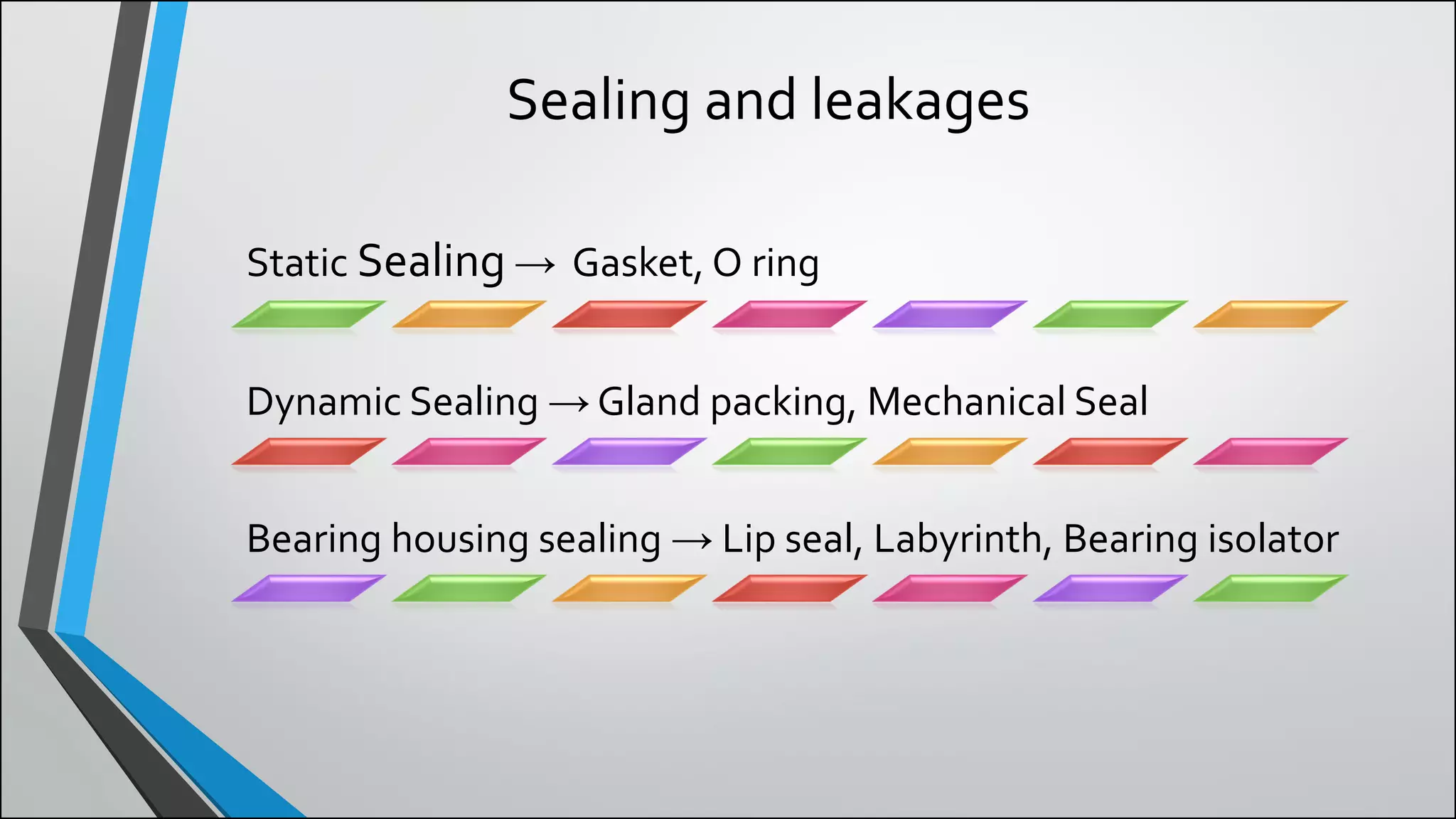 Sealing and leakages

Static Sealing → Gasket, O ring

Dynamic Sealing → Gland packing, Mechanical Seal

Bearing housing sealing → Lip seal, Labyrinth, Bearing isolator